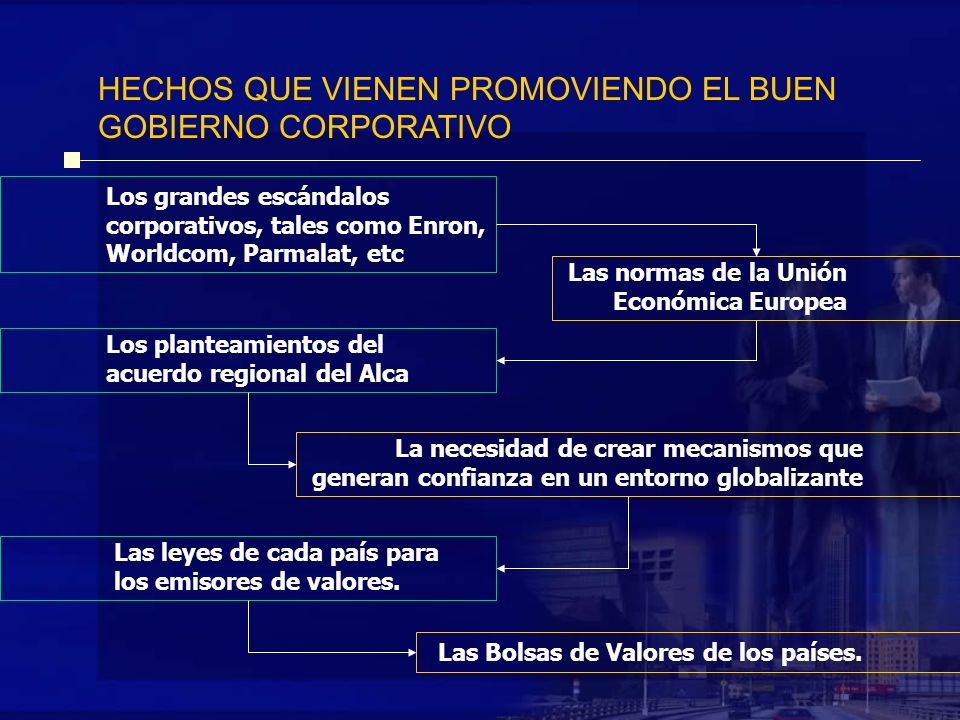 HECHOS QUE VIENEN PROMOVIENDO EL BUEN GOBIERNO CORPORATIVO

Los grandes escándalos corporativos, tales como Enron, Worldcom, Parmalat, etc

Las normas de la Unión Económica Europea

Los planteamientos del acuerdo regional del Alca

La necesidad de crear mecanismos que generan confianza en un entorno globalizante

Las leyes de cada país para los emisores de valores.

Las Bolsas de Valores de los países.